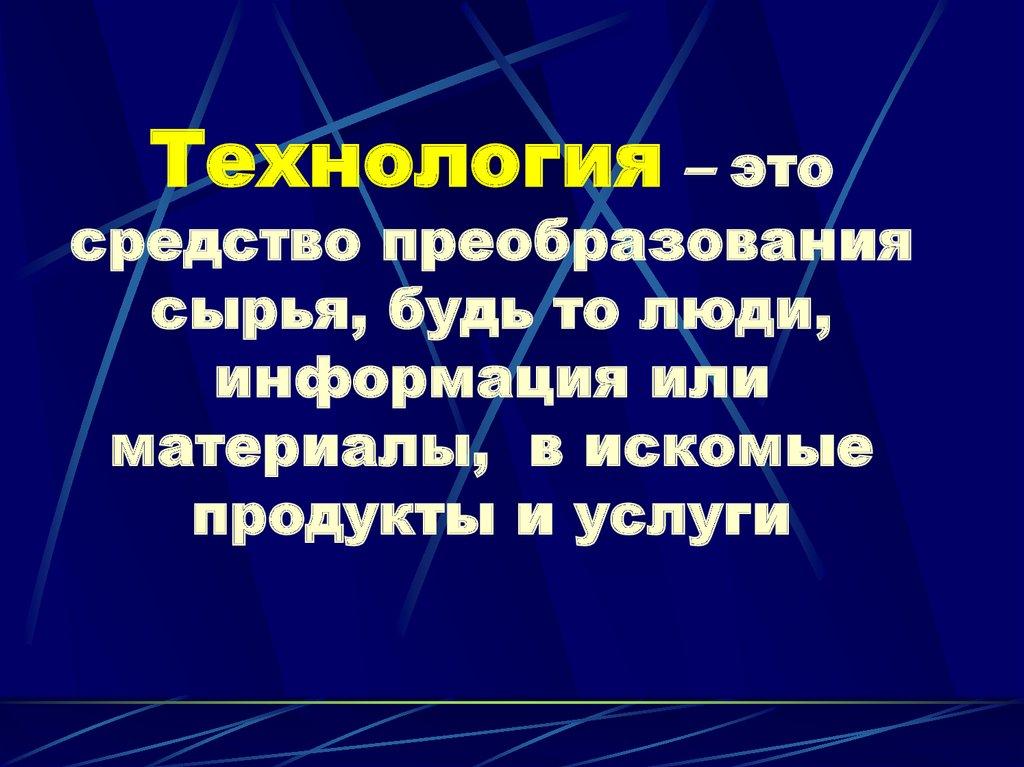 Технология – это средство преобразования сырья, будь то люди, информация или материалы, в искомые продукты и услуги